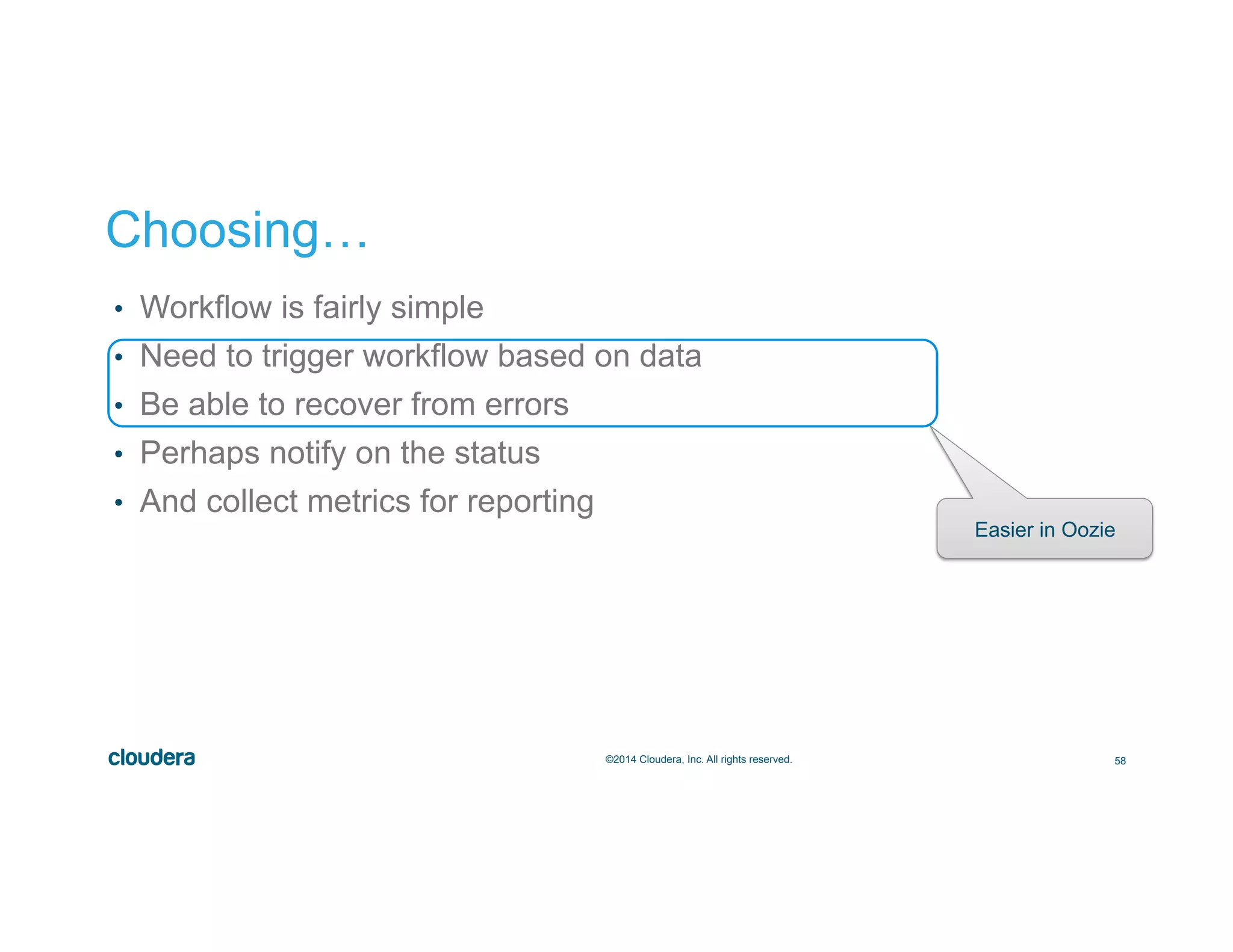 Choosing…

• Workflow is fairly simple
• Need to trigger workflow based on data
• Be able to recover from errors
• Perhaps notify on the status
• And collect metrics for reporting

Easier in Oozie

cloudera

©2014 Cloudera, Inc. All rights reserved.

58